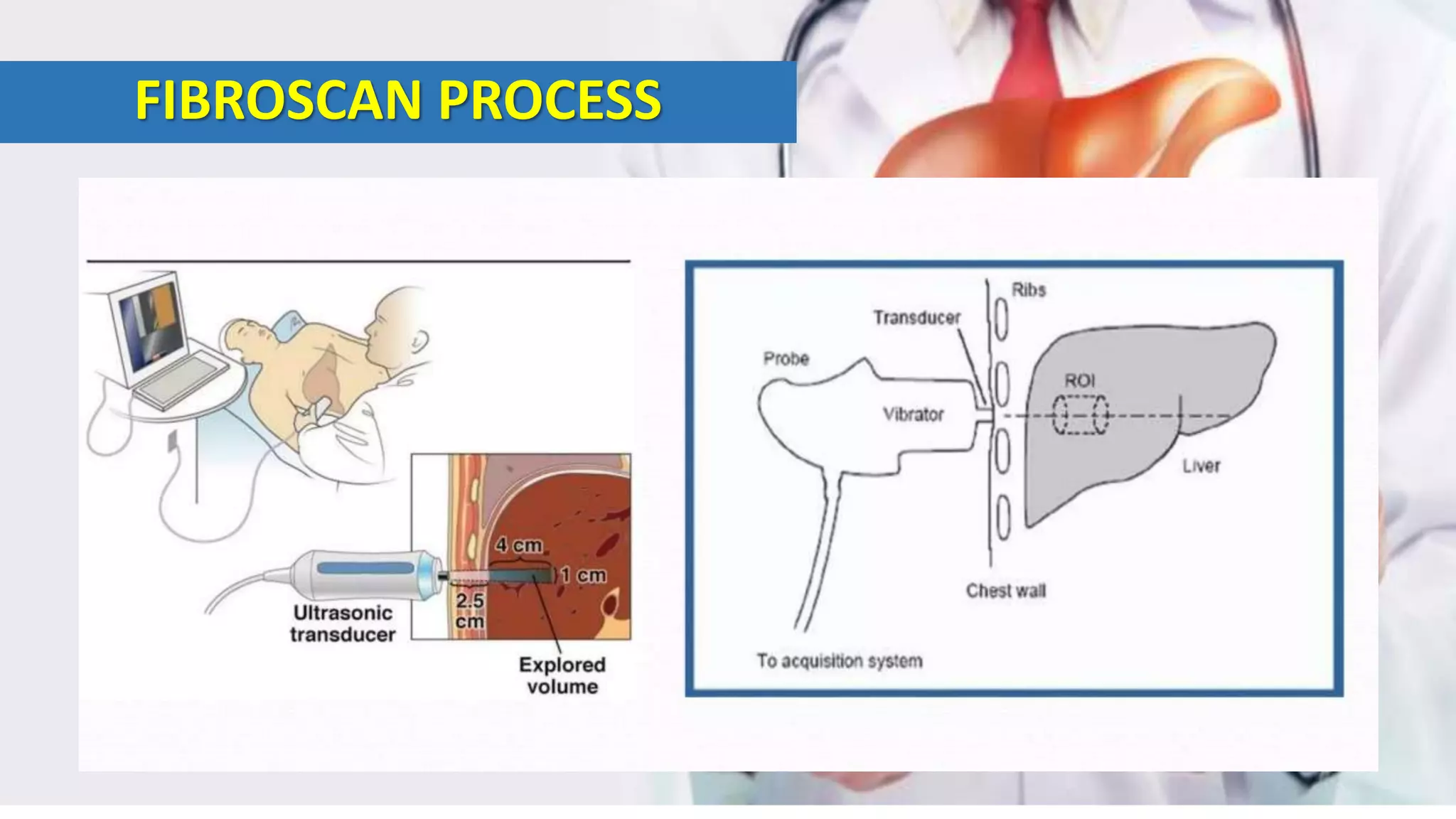 FIBROSCAN PROCESS

4 cm

1 cm

2.5 cm

Ultrasonic transducer

Explored volume

Ribs

Transducer

Probe

ROI

Vibrator

Liver

Chest wall

To acquisition system